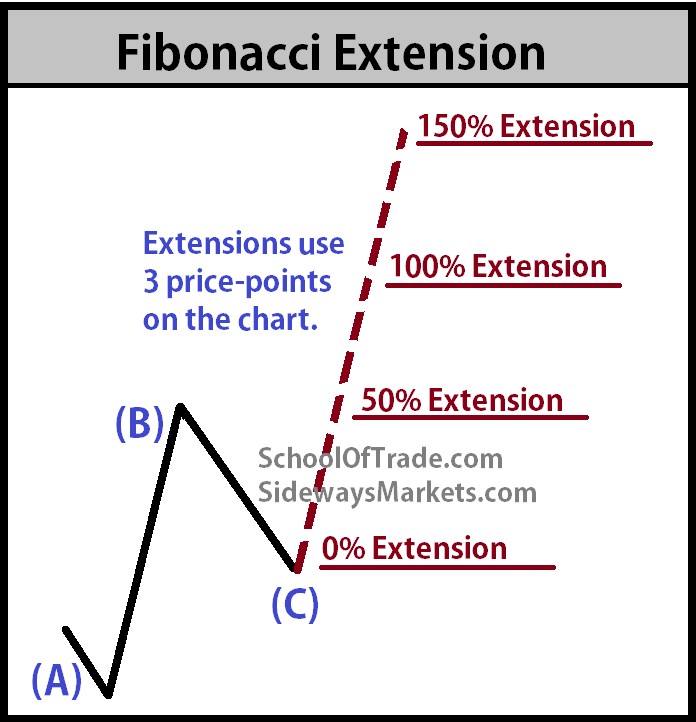 Fibonacci Extension

150% Extension

Extensions use 3 price-points on the chart.

100% Extension

50% Extension

(B)

SchoolOfTrade.com
SidewaysMarkets.com

0% Extension

(C)

(A)